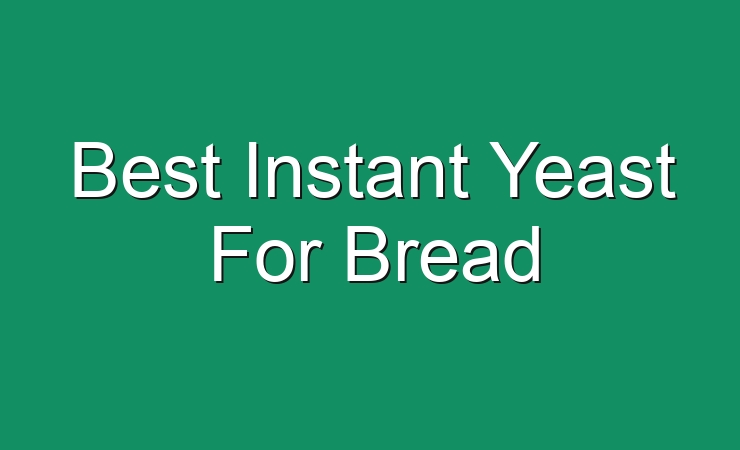 Best Instant Yeast For Bread